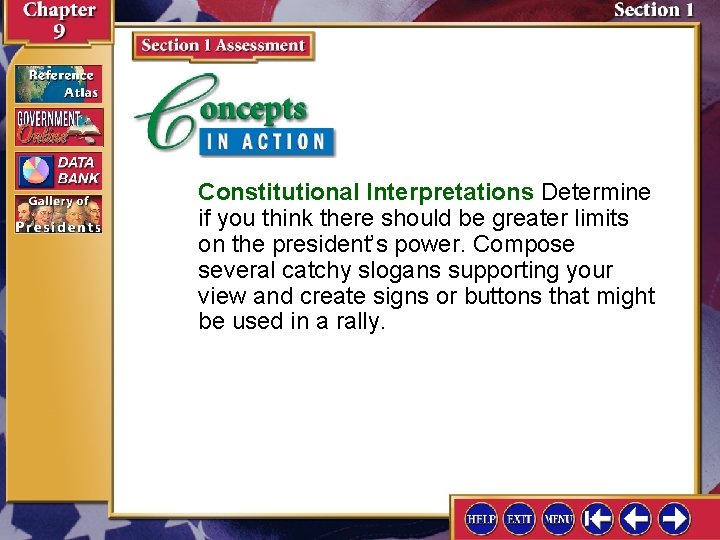 Chapter 9

Section 1

Reference Atlas

GOVERNMENT Online

DATA BANK

Gallery of Presidents

Section 1 Assessment

Concepts IN ACTION

Constitutional Interpretations Determine if you think there should be greater limits on the president's power. Compose several catchy slogans supporting your view and create signs or buttons that might be used in a rally.

HELP EXIT MENU